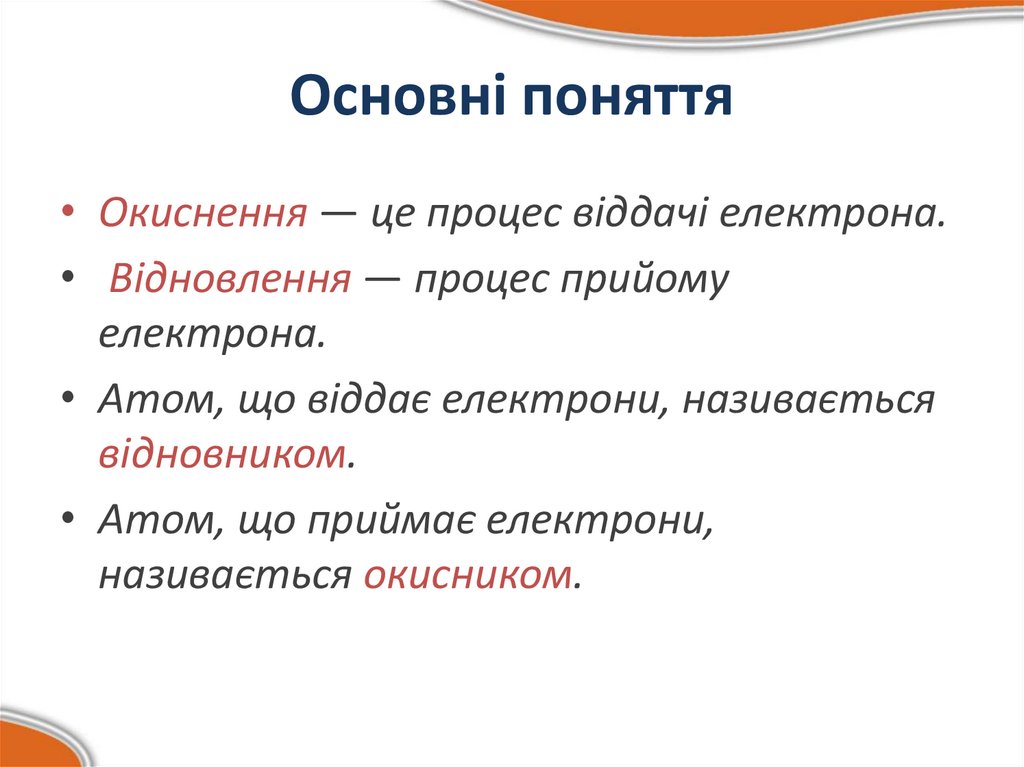 Основні поняття

• Окиснення — це процес віддачі електрона.

• Відновлення — процес прийому електрона.

• Атом, що віддає електрони, називається відновником.

• Атом, що приймає електрони, називається окисником.